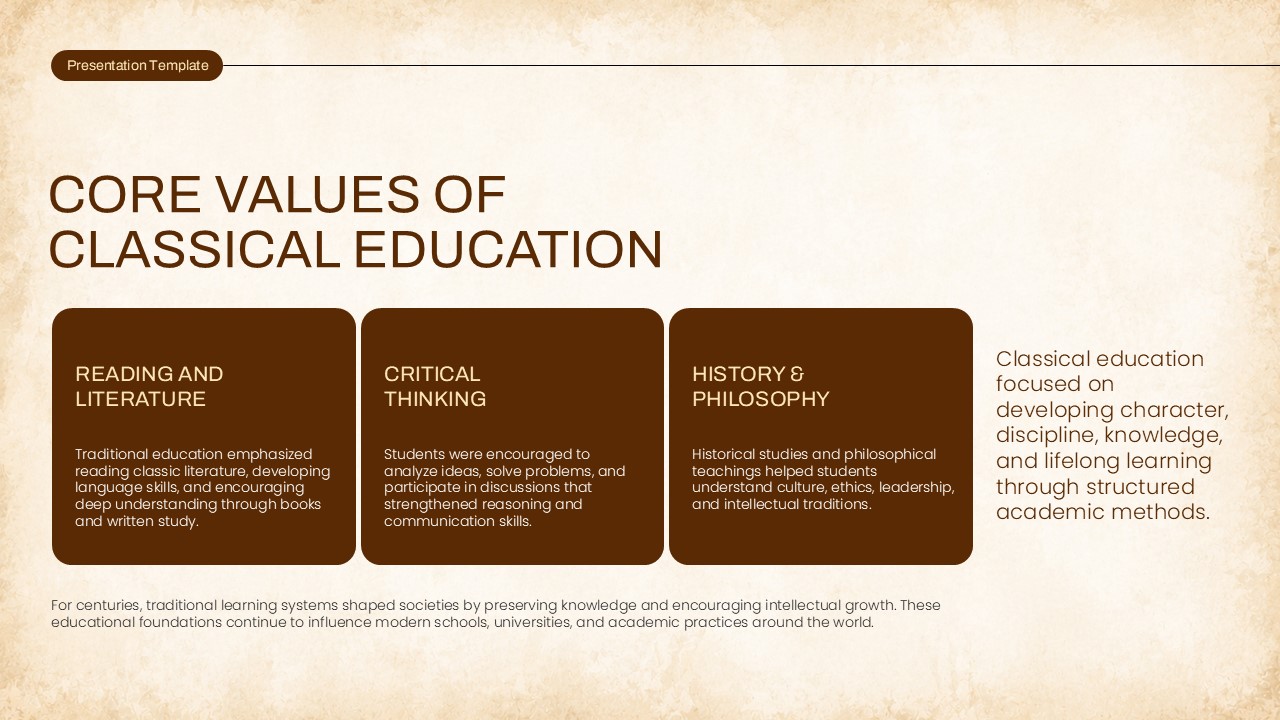 Presentation Template

CORE VALUES OF CLASSICAL EDUCATION

READING AND LITERATURE

Traditional education emphasized reading classic literature, developing language skills, and encouraging deep understanding through books and written study.

CRITICAL THINKING

Students were encouraged to analyze ideas, solve problems, and participate in discussions that strengthened reasoning and communication skills.

HISTORY & PHILOSOPHY

Historical studies and philosophical teachings helped students understand culture, ethics, leadership, and intellectual traditions.

Classical education focused on developing character, discipline, knowledge, and lifelong learning through structured academic methods.

For centuries, traditional learning systems shaped societies by preserving knowledge and encouraging intellectual growth. These educational foundations continue to influence modern schools, universities, and academic practices around the world.